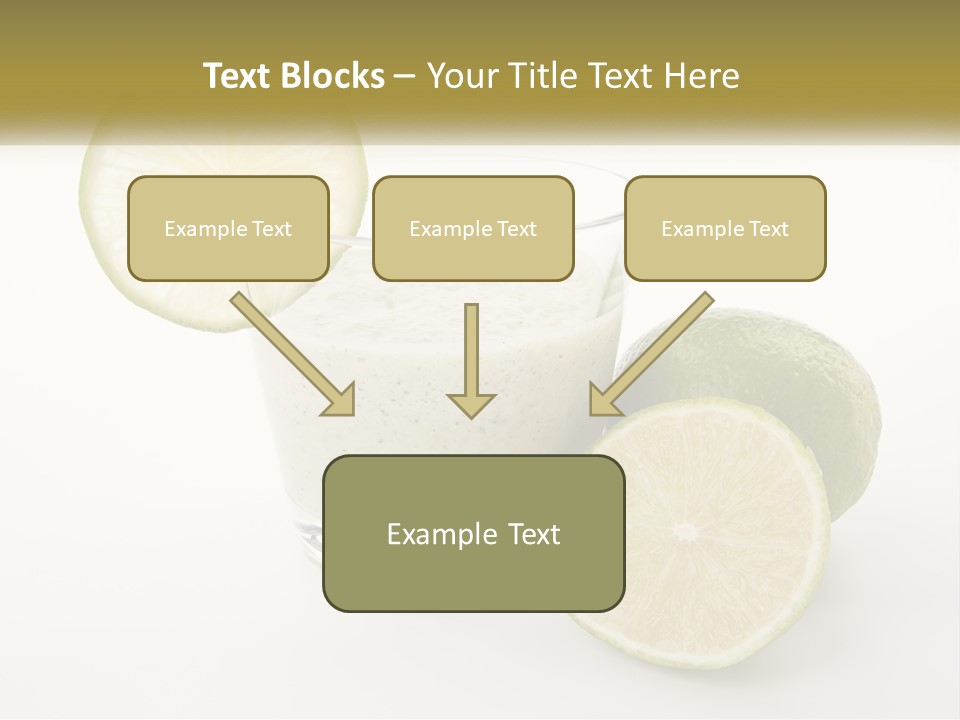 Text Blocks – Your Title Text Here

Example Text

Example Text

Example Text

Example Text